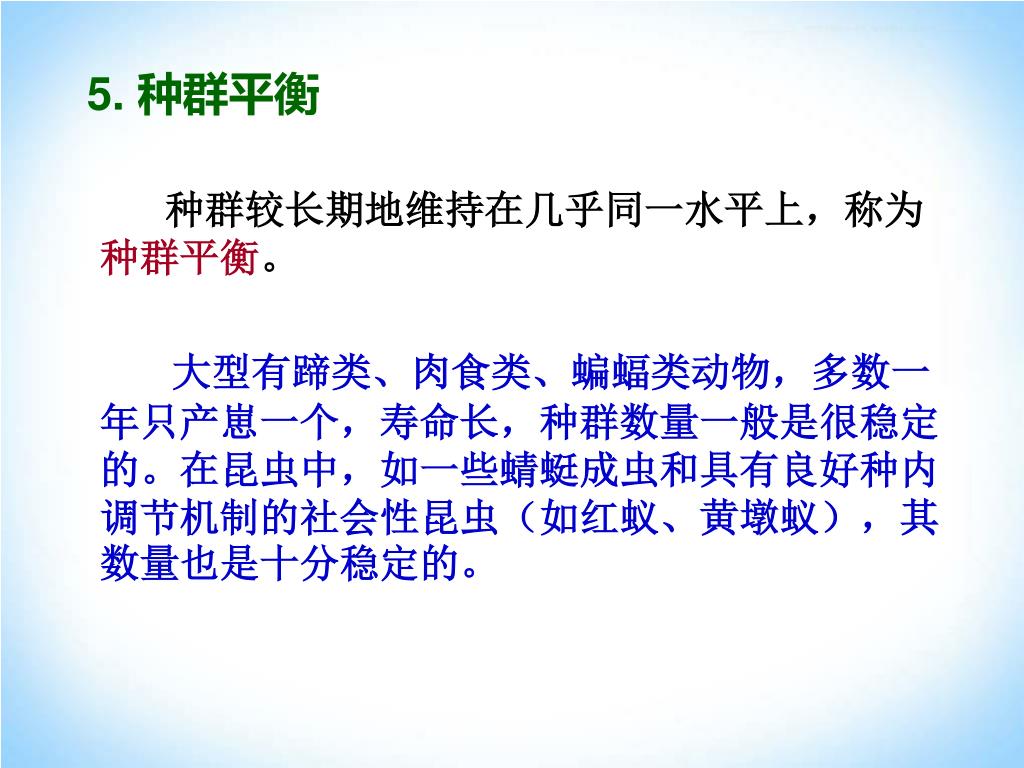 5. 种群平衡

种群较长期地维持在几乎同一水平上，称为种群平衡。

大型有蹄类、肉食类、蝙蝠类动物，多数一年只产崽一个，寿命长，种群数量一般是很稳定的。在昆虫中，如一些蜻蜓成虫和具有良好种内调节机制的社会性昆虫（如红蚁、黄墩蚁），其数量也是十分稳定的。